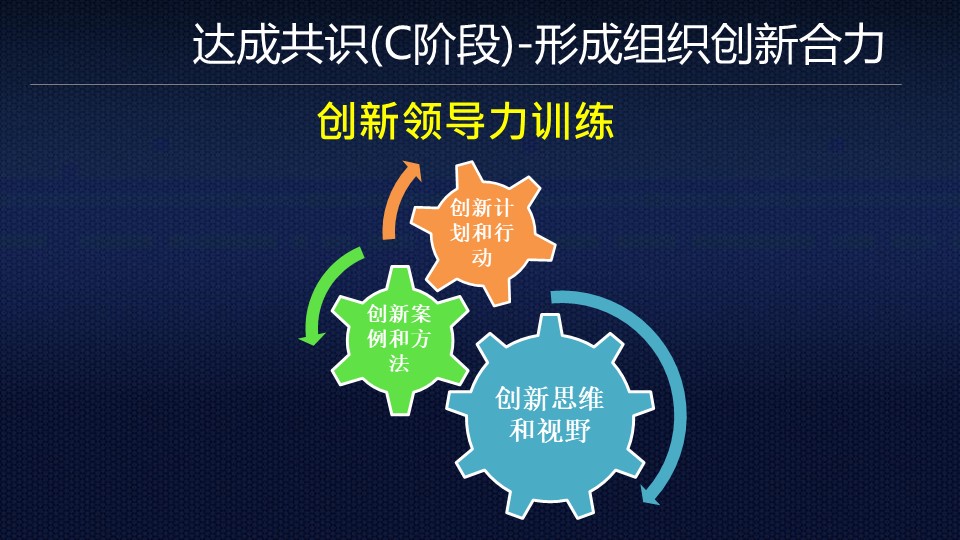 达成共识(C阶段)-形成组织创新合力

创新领导力训练

创新计划和行动

创新案例和方法

创新思维和视野